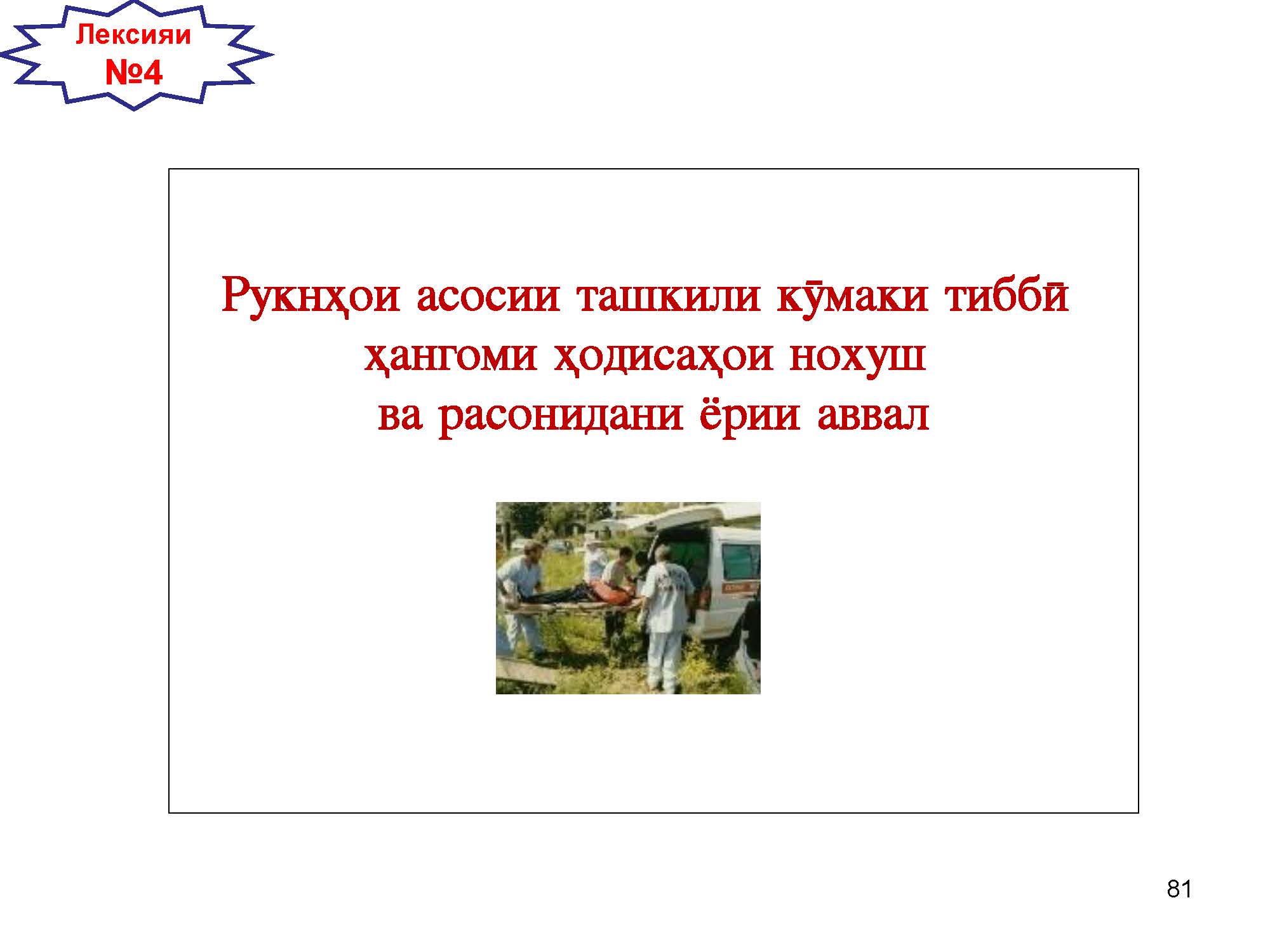 Лексияи №4

Рукнҳои асосии ташкили кӯмаки тиббӣ ҳангоми ҳодисаҳои нохуш ва расонидани ёрии аввал

81